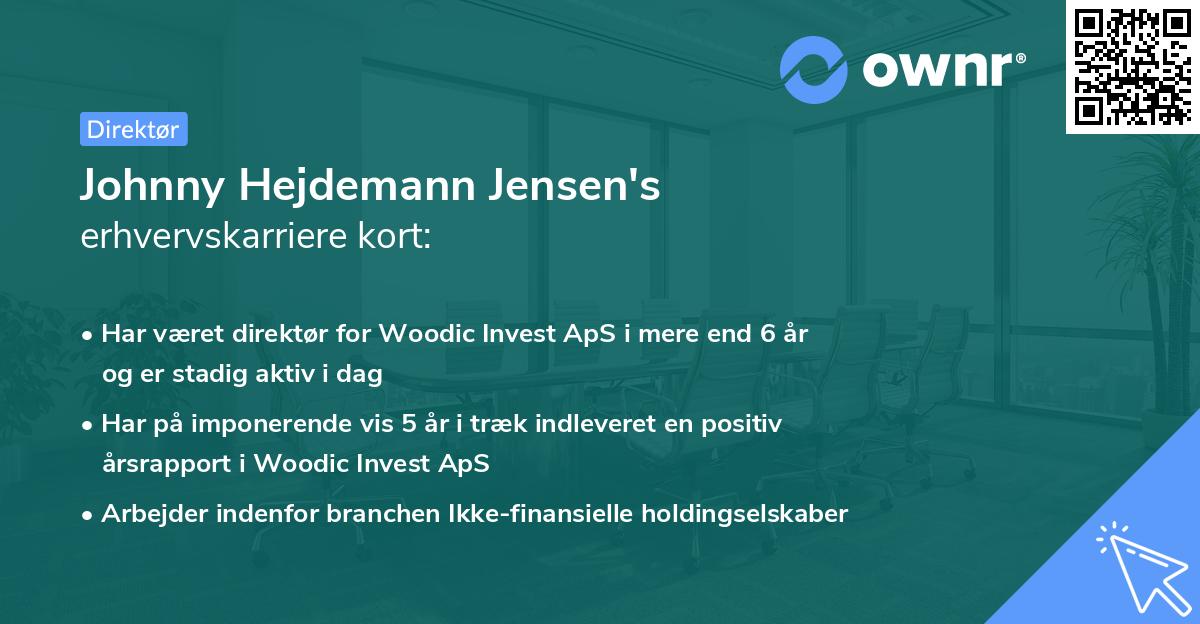 ownr®

Direktør

Johnny Hejdemann Jensen's
erhvervskarriere kort:

• Har været direktør for Woodic Invest ApS i mere end 6 år og er stadig aktiv i dag

• Har på imponerende vis 5 år i træk indleveret en positiv årsrapport i Woodic Invest ApS

• Arbejder indenfor branchen Ikke-finansielle holdingselskaber